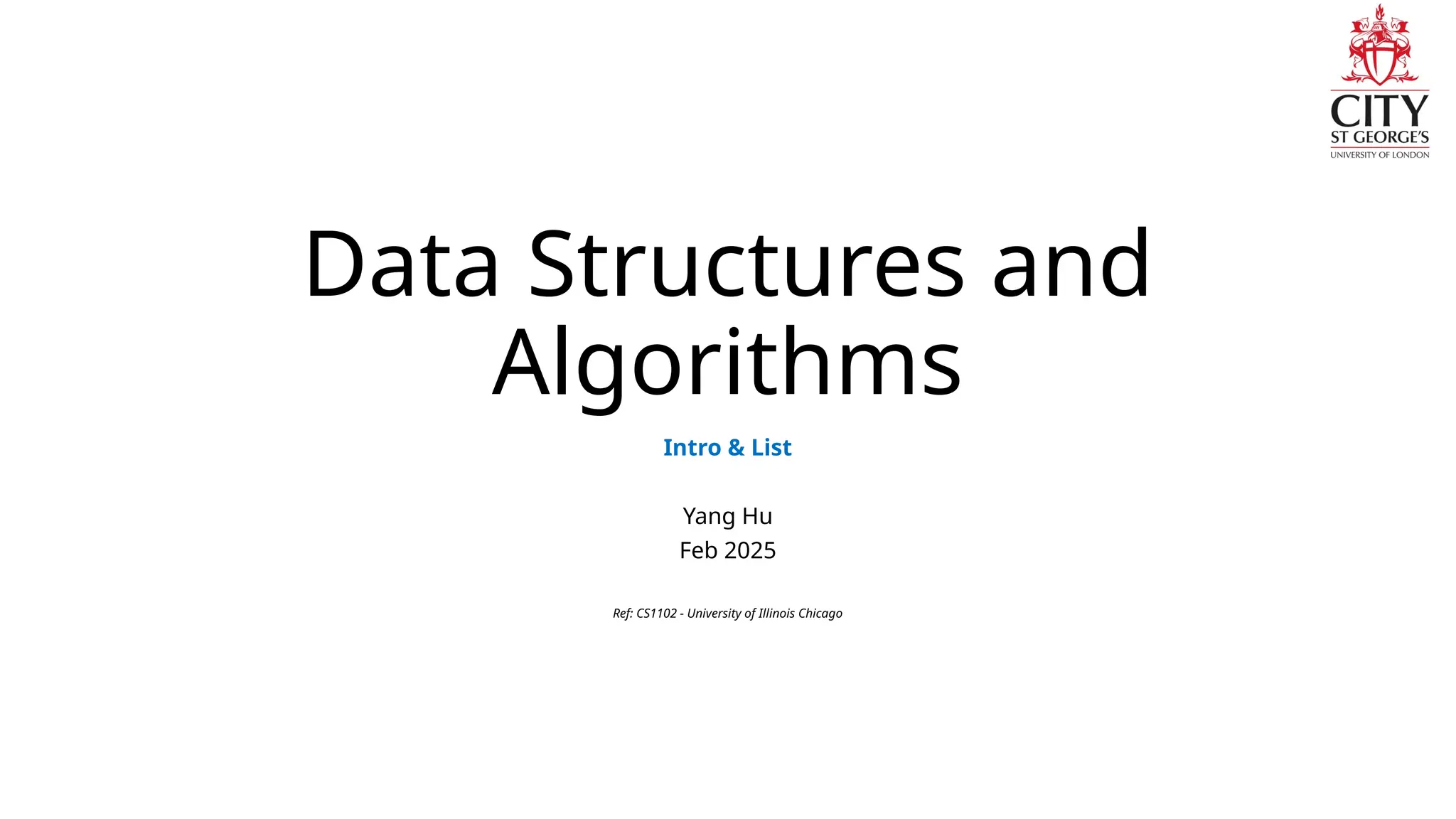 CITY
ST GEORGE'S
UNIVERSITY OF LONDON

Data Structures and Algorithms

Intro & List

Yang Hu
Feb 2025

Ref: CS1102 - University of Illinois Chicago